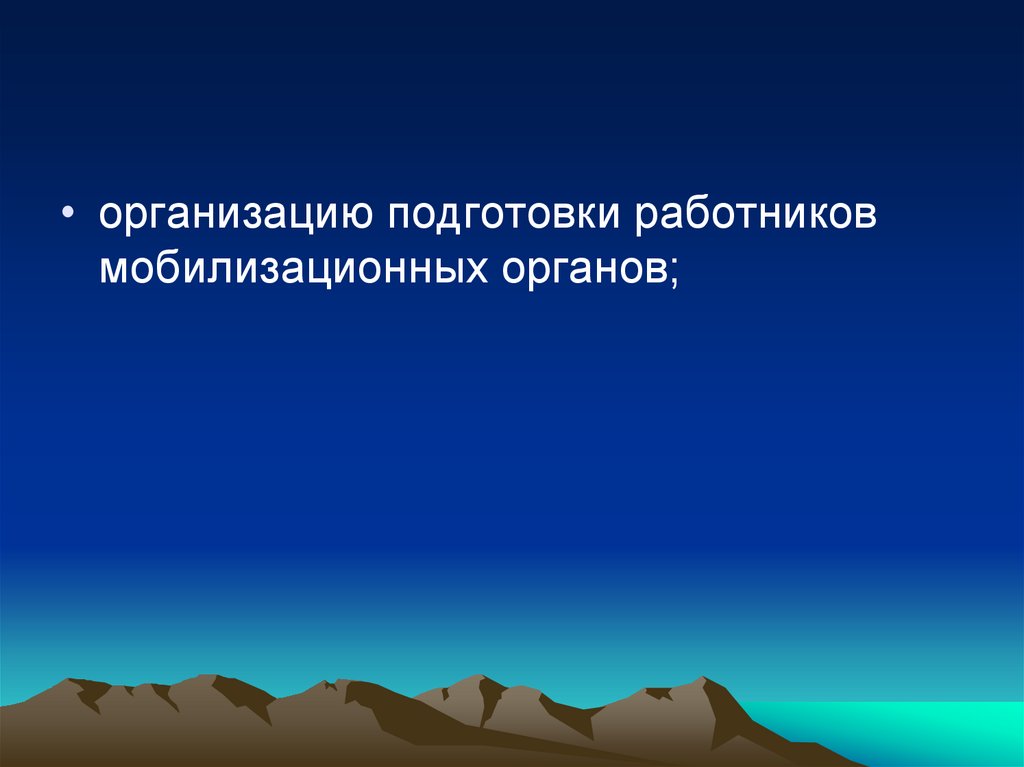 • организацию подготовки работников мобилизационных органов;